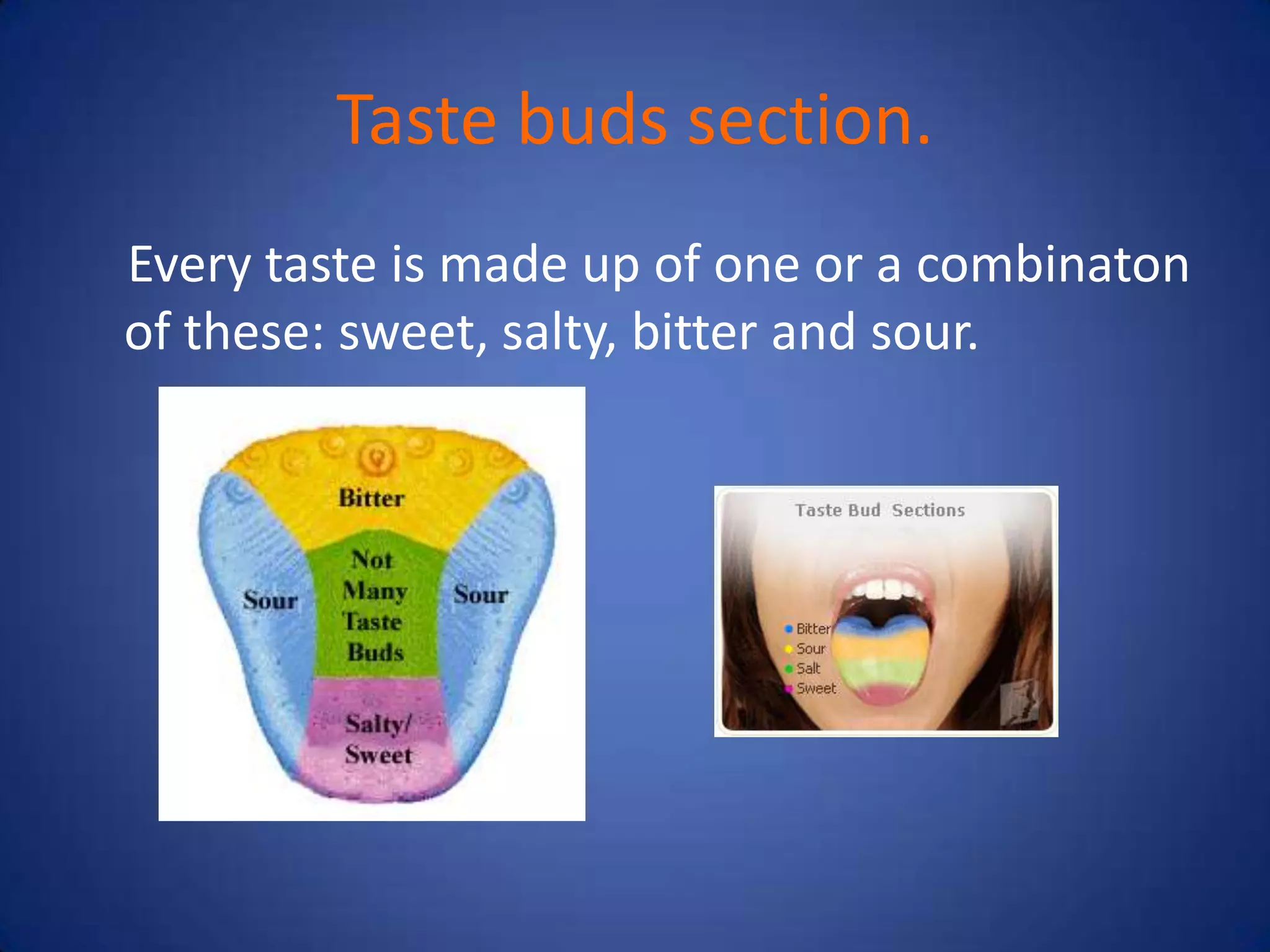 Taste buds section.

Every taste is made up of one or a combinaton of these: sweet, salty, bitter and sour.

Bitter

Sour

Not Many Taste Buds

Sour

Salty/ Sweet

Taste Bud Sections

Bitter
Sour
Salt
Sweet